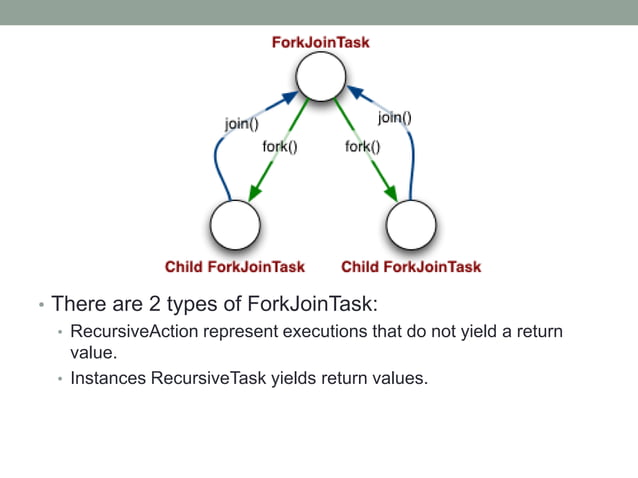 ForkJoinTask

join()

fork()

fork()

join()

Child ForkJoinTask

Child ForkJoinTask

• There are 2 types of ForkJoinTask:
  • RecursiveAction represent executions that do not yield a return value.
  • Instances RecursiveTask yields return values.